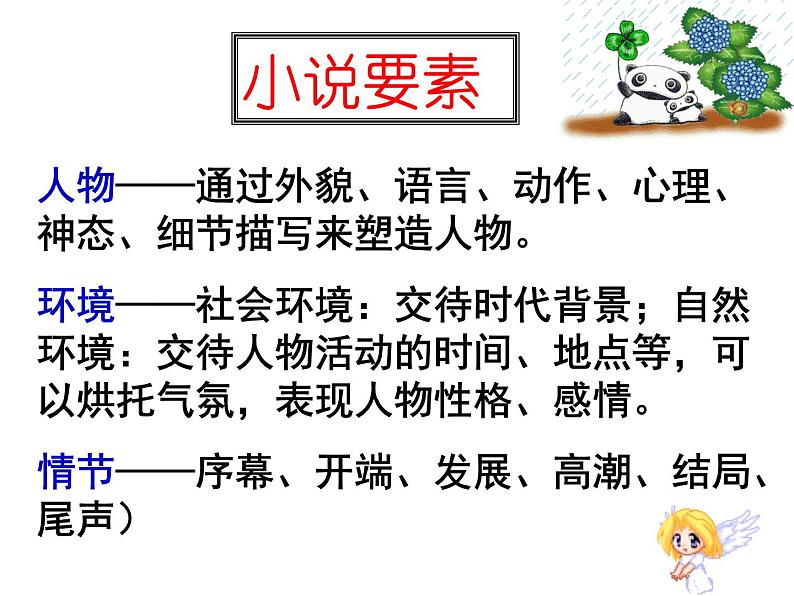 小说要素

人物——通过外貌、语言、动作、心理、神态、细节描写来塑造人物。

环境——社会环境：交待时代背景；自然环境：交待人物活动的时间、地点等，可以烘托气氛，表现人物性格、感情。

情节——序幕、开端、发展、高潮、结局、尾声）